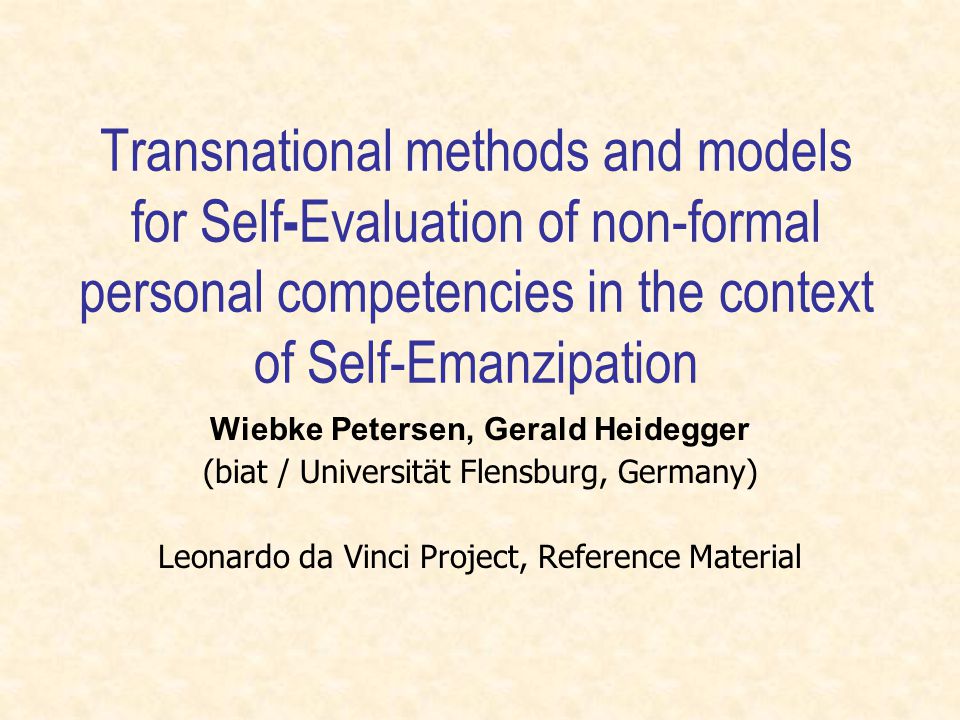 Transnational methods and models for Self-Evaluation of non-formal personal competencies in the context of Self-Emanzipation

Wiebke Petersen, Gerald Heidegger
(biat / Universität Flensburg, Germany)

Leonardo da Vinci Project, Reference Material